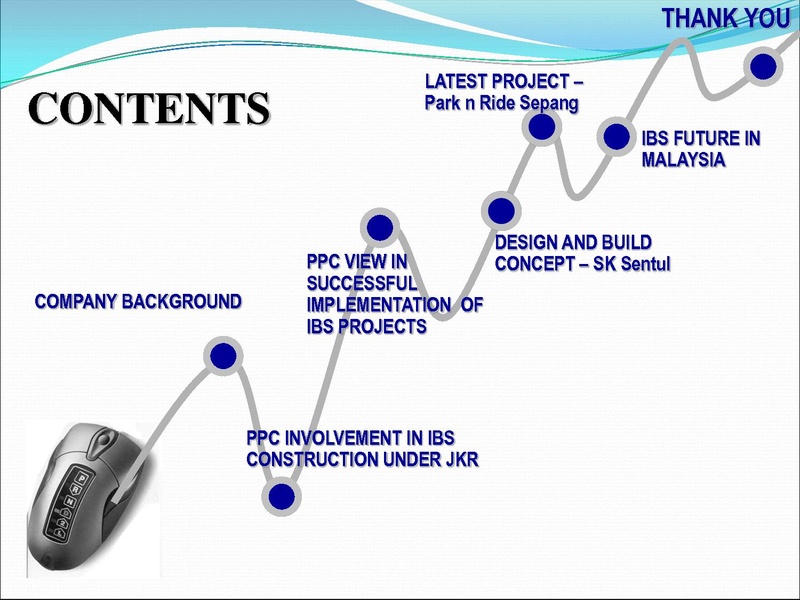 CONTENTS

COMPANY BACKGROUND

PPC INVOLVEMENT IN IBS CONSTRUCTION UNDER JKR

PPC VIEW IN SUCCESSFUL IMPLEMENTATION OF IBS PROJECTS

DESIGN AND BUILD CONCEPT – SK Sentul

LATEST PROJECT – Park n Ride Sepang

IBS FUTURE IN MALAYSIA

THANK YOU